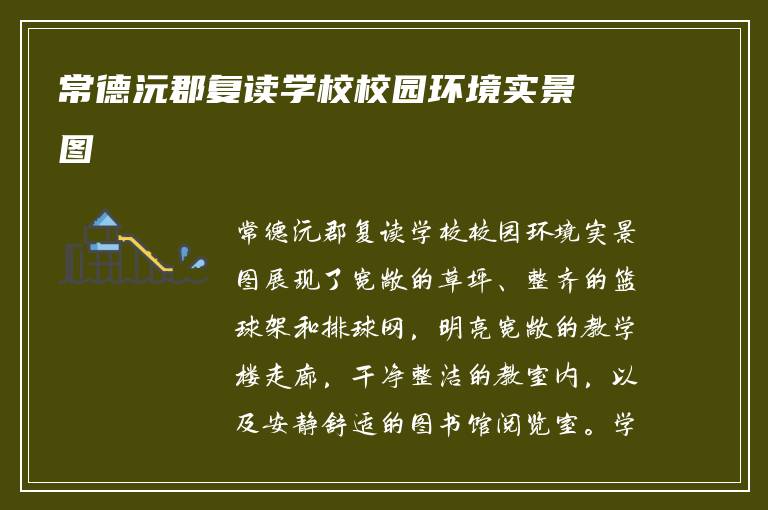 常德沅郡复读学校校园环境实景图

常德沅郡复读学校校园环境实景图展现了宽敞的草坪、整齐的篮球架和排球网，明亮宽敞的教学楼走廊，干净整洁的教室内，以及安静舒适的图书馆阅览室。学